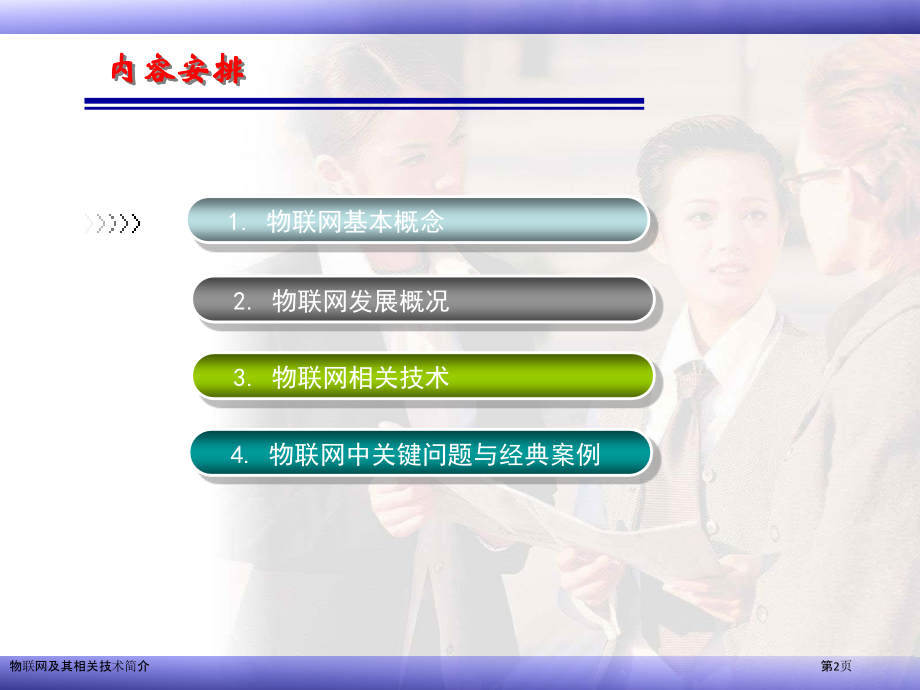 内容安排

1. 物联网基本概念

2. 物联网发展概况

3. 物联网相关技术

4. 物联网中关键问题与经典案例

物联网及其相关技术简介

第2页